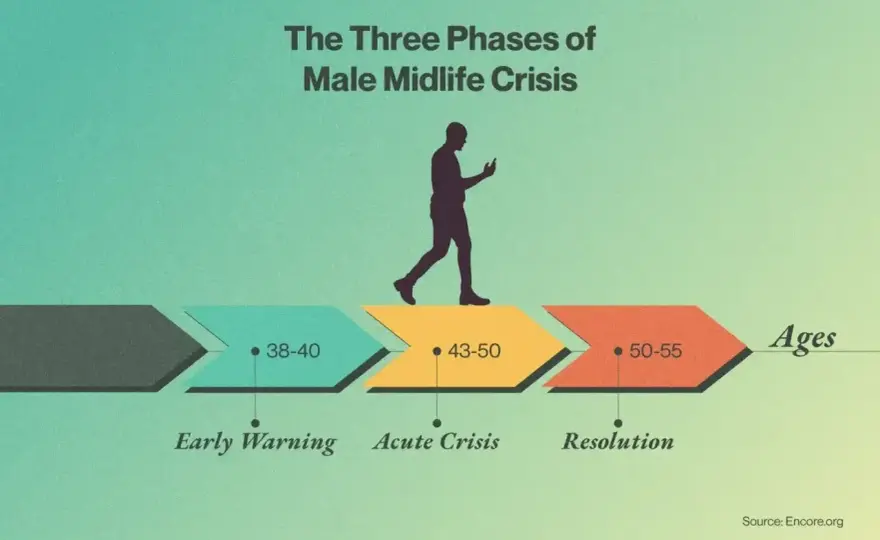 The Three Phases of Male Midlife Crisis

38-40

43-50

50-55

Ages

Early Warning

Acute Crisis

Resolution

Source: Encore.org